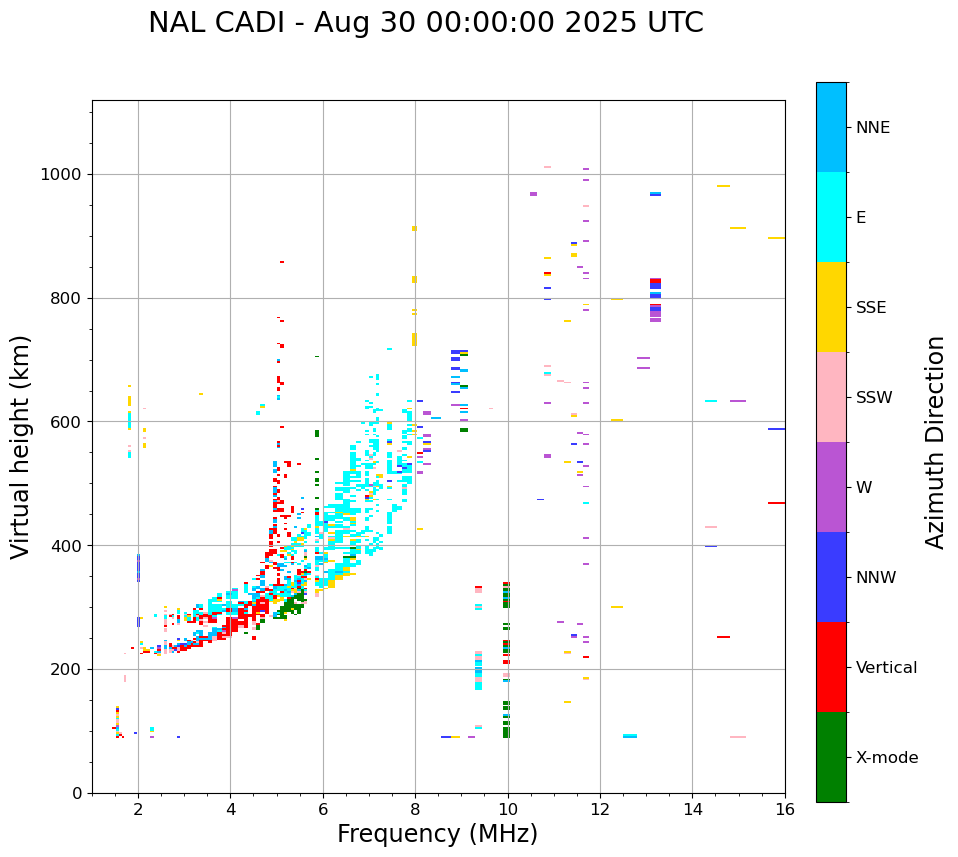 NAL CADI - Aug 30 00:00:00 2025 UTC

Virtual height (km)

1000
800
600
400
200
0

2
4
6
8
10
12
14
16

Frequency (MHz)

NNE
E
SSE
SSW
W
NNW
Vertical
X-mode

Azimuth Direction